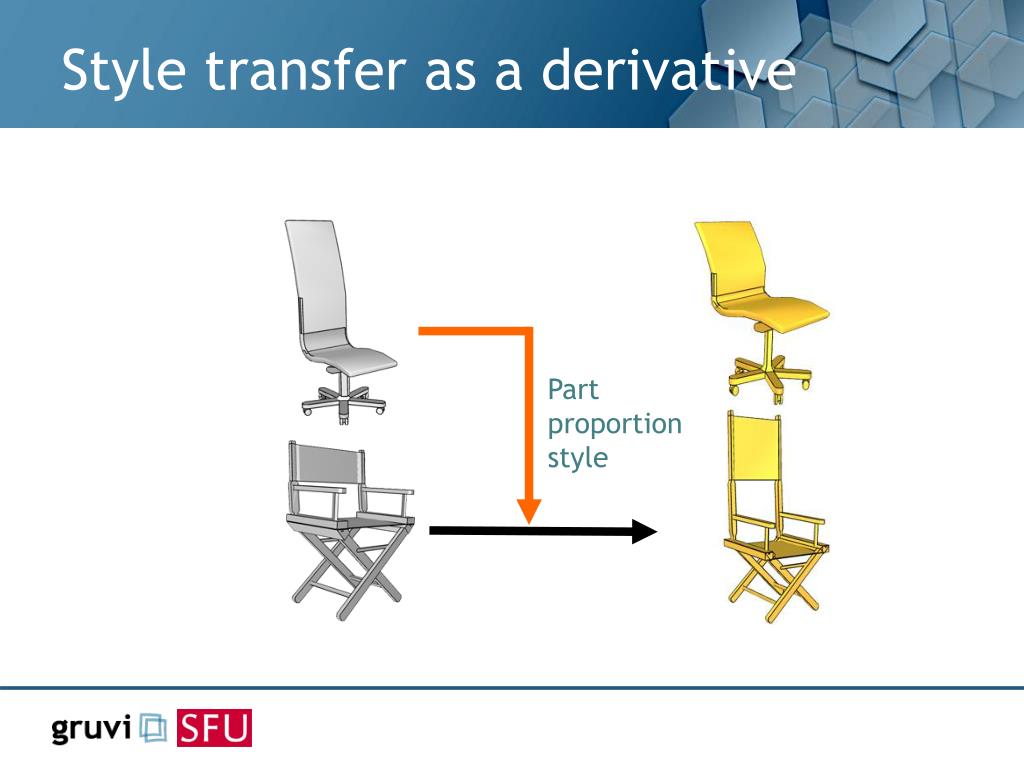 Style transfer as a derivative

Part proportion style

gruvi SFU